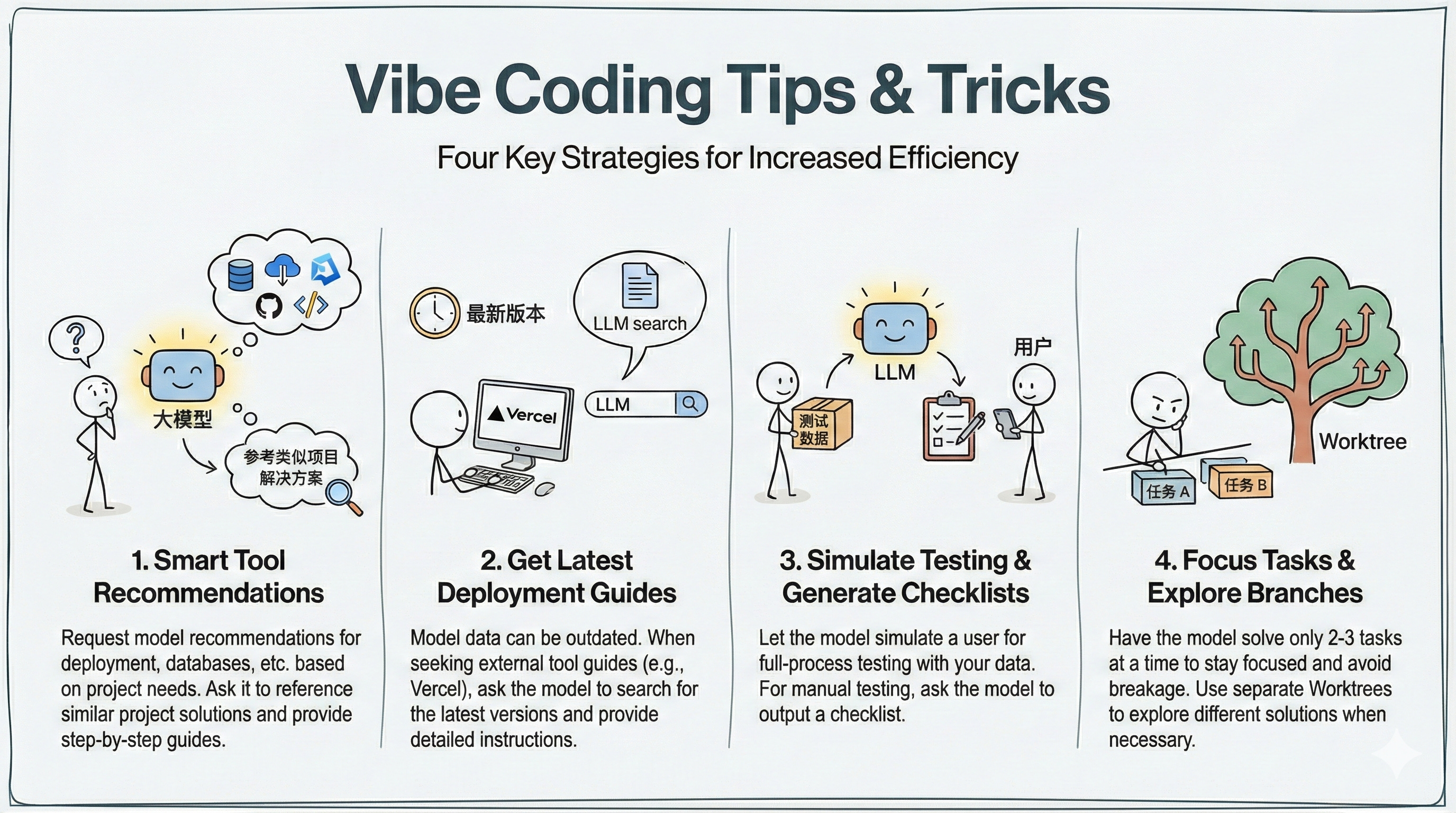 Vibe Coding Tips & Tricks

Four Key Strategies for Increased Efficiency

?

大模型

参考类似项目解决方案

1. Smart Tool Recommendations

Request model recommendations for deployment, databases, etc. based on project needs. Ask it to reference similar project solutions and provide step-by-step guides.

最新版本

LLM search

Vercel

LLM

2. Get Latest Deployment Guides

Model data can be outdated. When seeking external tool guides (e.g., Vercel), ask the model to search for the latest versions and provide detailed instructions.

LLM

用户

测试数据

3. Simulate Testing & Generate Checklists

Let the model simulate a user for full-process testing with your data. For manual testing, ask the model to output a checklist.

Worktree

任务 A

任务 B

4. Focus Tasks & Explore Branches

Have the model solve only 2-3 tasks at a time to stay focused and avoid breakage. Use separate Worktrees to explore different solutions when necessary.